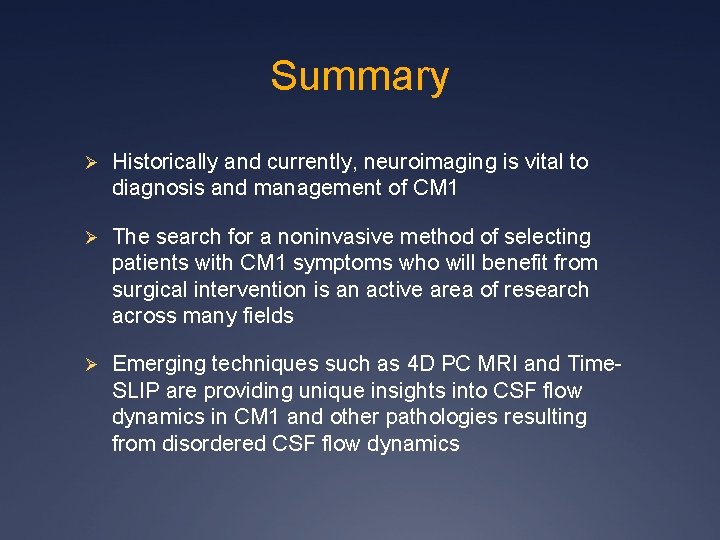 Summary

➢ Historically and currently, neuroimaging is vital to diagnosis and management of CM1

➢ The search for a noninvasive method of selecting patients with CM1 symptoms who will benefit from surgical intervention is an active area of research across many fields

➢ Emerging techniques such as 4D PC MRI and Time-SLIP are providing unique insights into CSF flow dynamics in CM1 and other pathologies resulting from disordered CSF flow dynamics